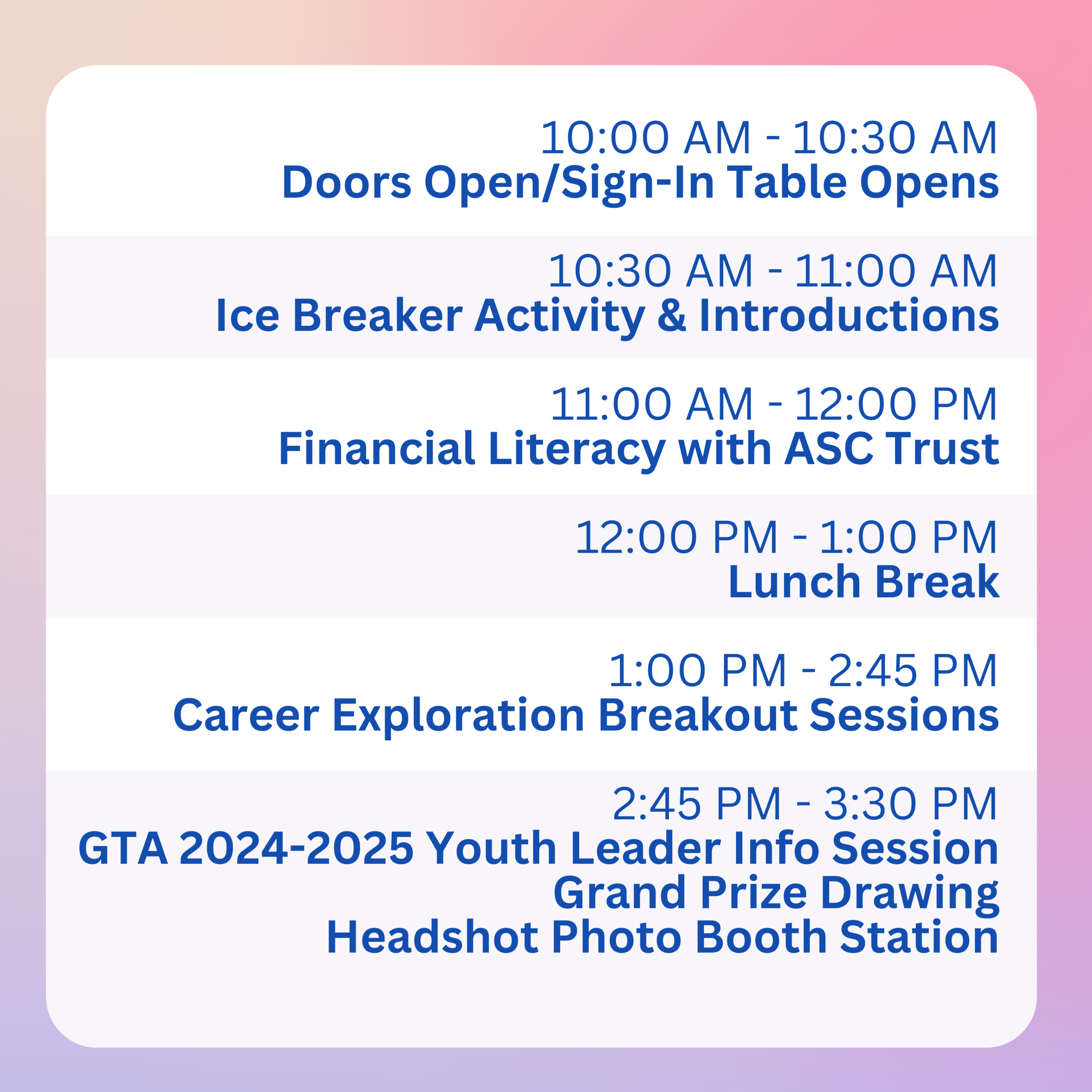 10:00 AM - 10:30 AM
Doors Open/Sign-In Table Opens

10:30 AM - 11:00 AM
Ice Breaker Activity & Introductions

11:00 AM - 12:00 PM
Financial Literacy with ASC Trust

12:00 PM - 1:00 PM
Lunch Break

1:00 PM - 2:45 PM
Career Exploration Breakout Sessions

2:45 PM - 3:30 PM
GTA 2024-2025 Youth Leader Info Session
Grand Prize Drawing
Headshot Photo Booth Station